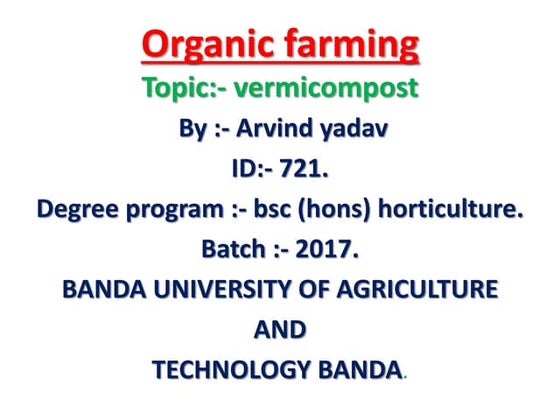 Organic farming
Topic:- vermicompost
By :- Arvind yadav
ID:- 721.
Degree program :- bsc (hons) horticulture.
Batch :- 2017.
BANDA UNIVERSITY OF AGRICULTURE
AND
TECHNOLOGY BANDA.